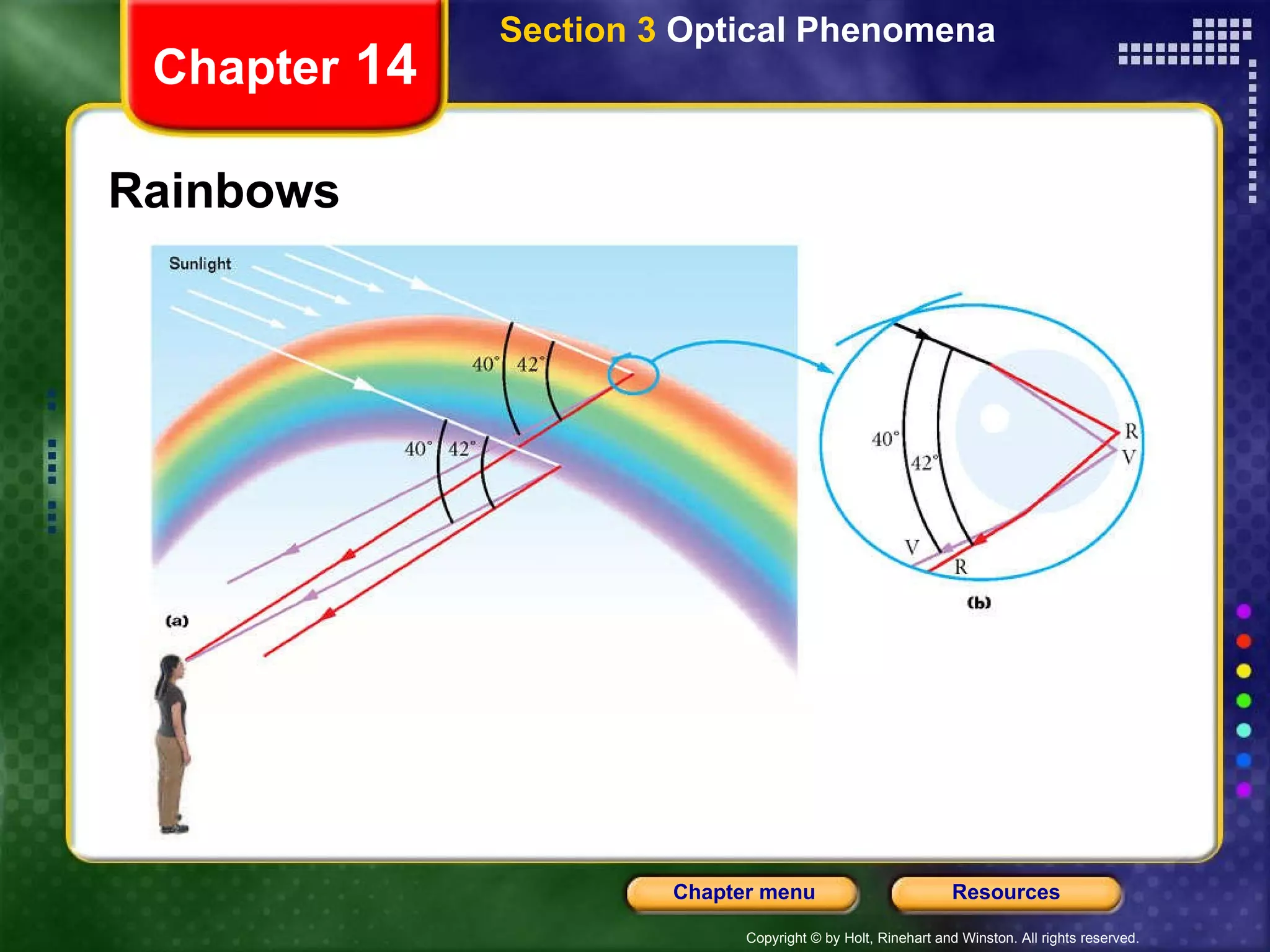 Chapter 14

Section 3 Optical Phenomena

Rainbows

Sunlight

40° 42°

40° 42°

(a)

40°

42°

R

V

V

R

(b)

Chapter menu

Resources

Copyright © by Holt, Rinehart and Winston. All rights reserved.